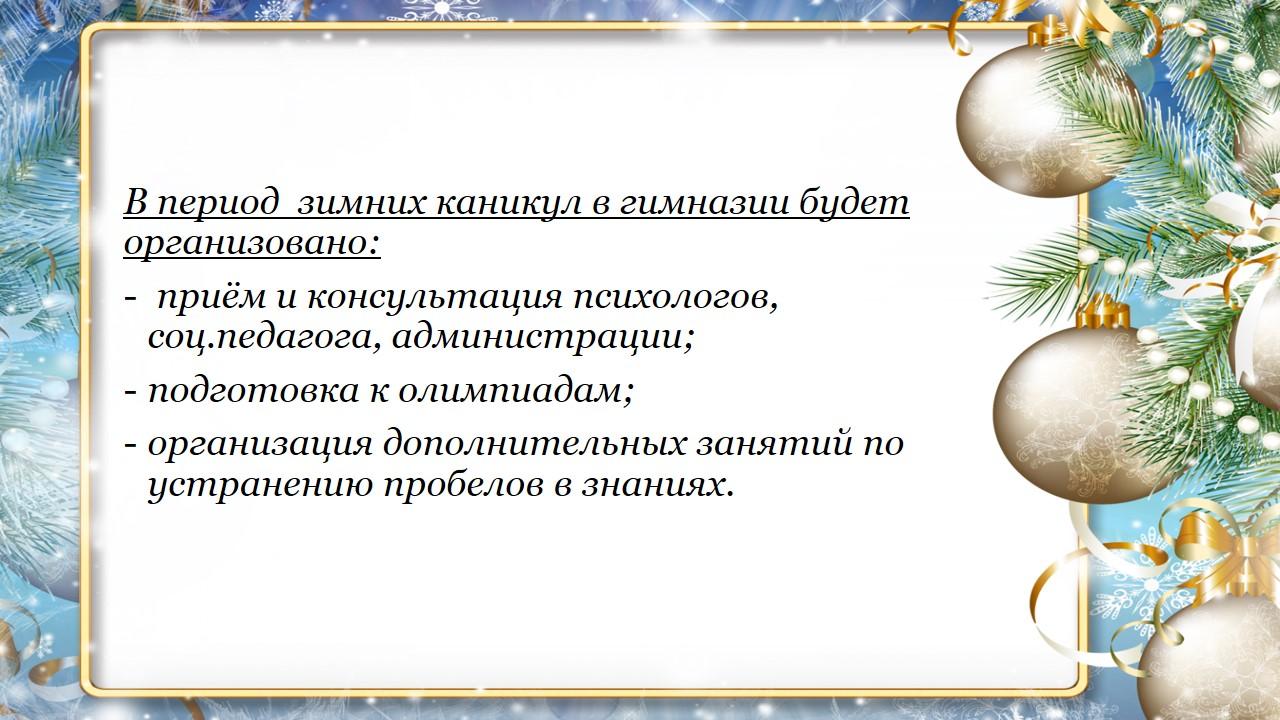 В период  зимних каникул в гимназии будет организовано:

-  приём и консультация психологов, соц.педагога, администрации;

- подготовка к олимпиадам;

- организация дополнительных занятий по устранению пробелов в знаниях.